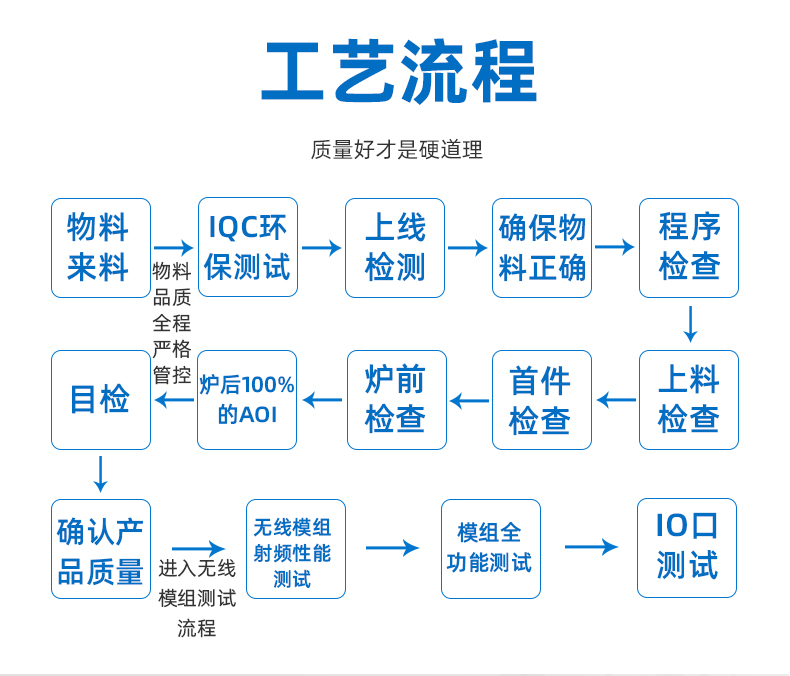 工艺流程

质量好才是硬道理

物料来料

物料品质全程严格管控

IQC环保测试

上线检测

确保物料正确

程序检查

上料检查

首件检查

炉前检查

炉后100%的AOI

目检

确认产品质量

进入无线模组测试流程

无线模组射频性能测试

模组全功能测试

IO口测试